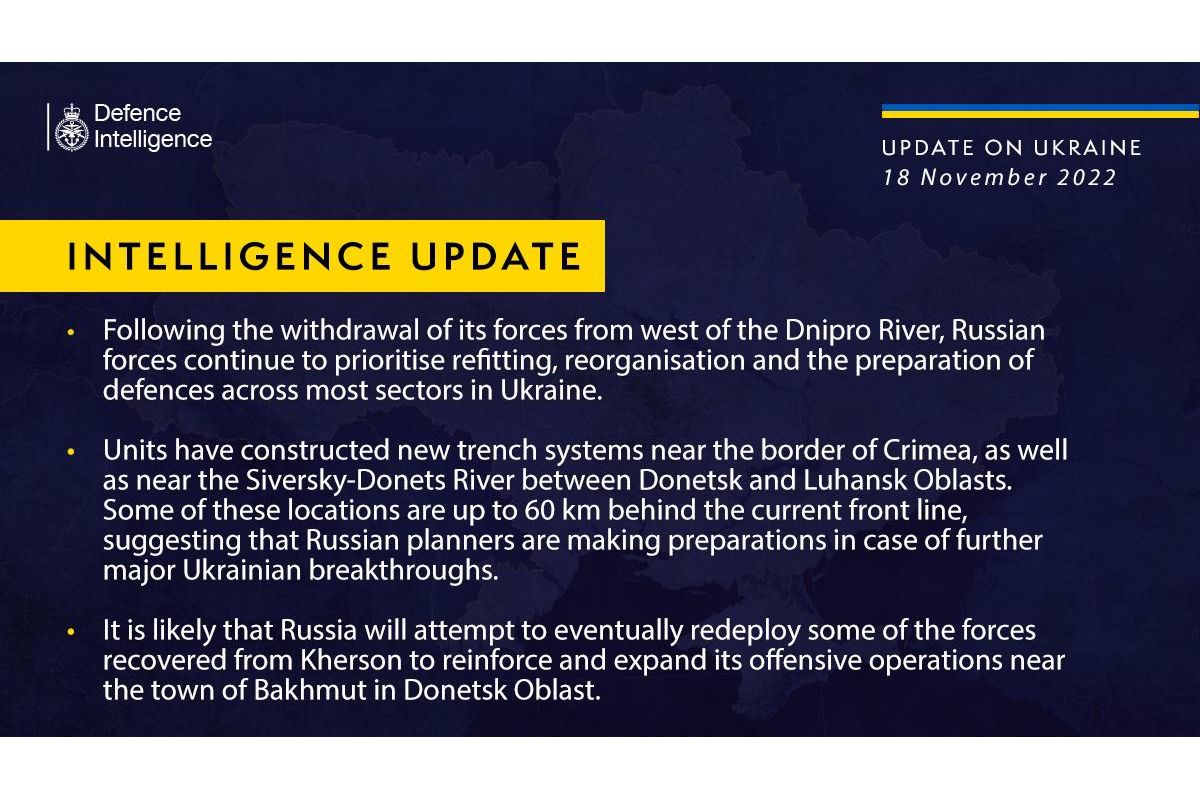 Defence Intelligence

UPDATE ON UKRAINE
18 November 2022

INTELLIGENCE UPDATE

• Following the withdrawal of its forces from west of the Dnipro River, Russian forces continue to prioritise refitting, reorganisation and the preparation of defences across most sectors in Ukraine.

• Units have constructed new trench systems near the border of Crimea, as well as near the Siversky-Donets River between Donetsk and Luhansk Oblasts. Some of these locations are up to 60 km behind the current front line, suggesting that Russian planners are making preparations in case of further major Ukrainian breakthroughs.

• It is likely that Russia will attempt to eventually redeploy some of the forces recovered from Kherson to reinforce and expand its offensive operations near the town of Bakhmut in Donetsk Oblast.